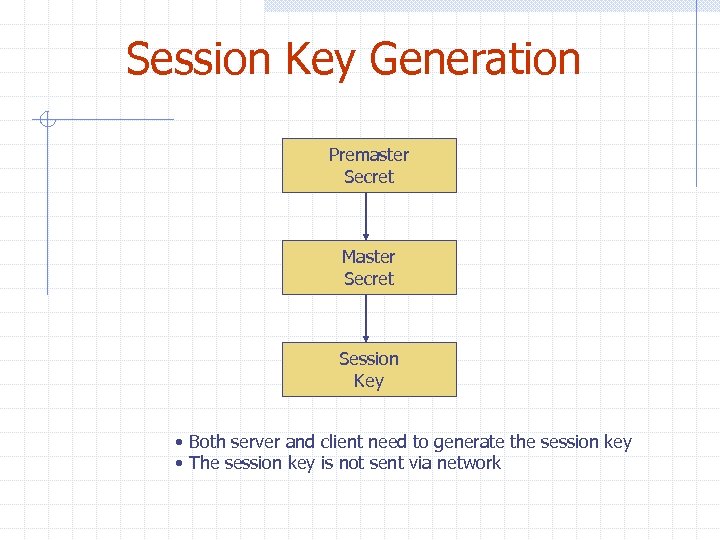 Session Key Generation

Premaster Secret

Master Secret

Session Key

• Both server and client need to generate the session key
• The session key is not sent via network